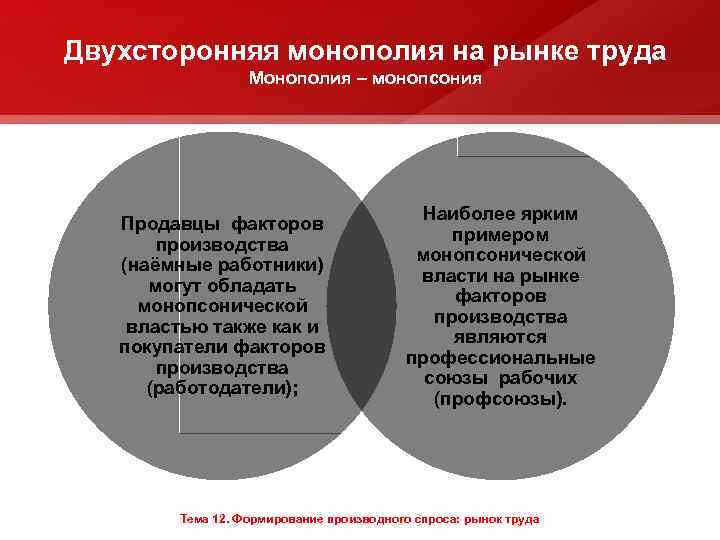 Двухсторонняя монополия на рынке труда
Монополия – монопсония

Продавцы факторов производства (наёмные работники) могут обладать монопсонической властью также как и покупатели факторов производства (работодатели);

Наиболее ярким примером монопсонической власти на рынке факторов производства являются профессиональные союзы рабочих (профсоюзы).

Тема 12. Формирование производного спроса: рынок труда